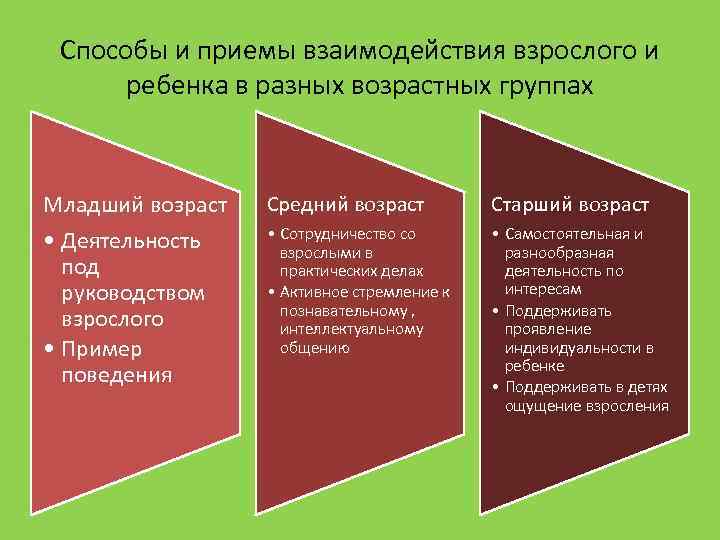 Способы и приемы взаимодействия взрослого и ребенка в разных возрастных группах

Младший возраст

• Деятельность под руководством взрослого
• Пример поведения

Средний возраст

• Сотрудничество со взрослыми в практических делах
• Активное стремление к познавательному , интеллектуальному общению

Старший возраст

• Самостоятельная и разнообразная деятельность по интересам
• Поддерживать проявление индивидуальности в ребенке
• Поддерживать в детях ощущение взросления